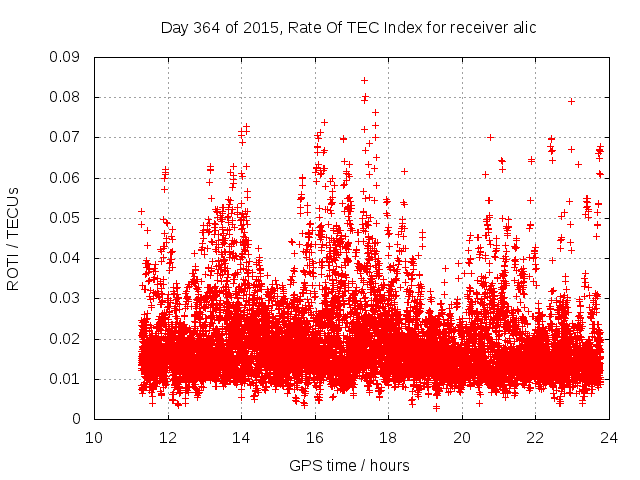 Day 364 of 2015, Rate Of TEC Index for receiver alic

ROTI / TECUs

0.09
0.08
0.07
0.06
0.05
0.04
0.03
0.02
0.01
0

10 12 14 16 18 20 22 24

GPS time / hours